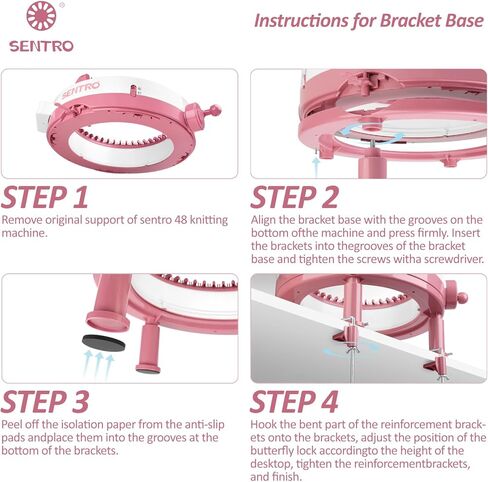 SENTRO

Instructions for Bracket Base

SENTRO

STEP 1
Remove original support of sentro 48 knitting machine.

STEP 2
Align the bracket base with the grooves on the bottom ofthe machine and press firmly. Insert the brackets into thegrooves of the bracket base and tighten the screws witha screwdriver.

STEP 3
Peel off the isolation paper from the anti-slip pads andplace them into the grooves at the bottom of the brackets.

STEP 4
Hook the bent part of the reinforcement brackets onto the brackets, adjust the position of the butterfly lock accordingto the height of the desktop, tighten the reinforcementbrackets, and finish.